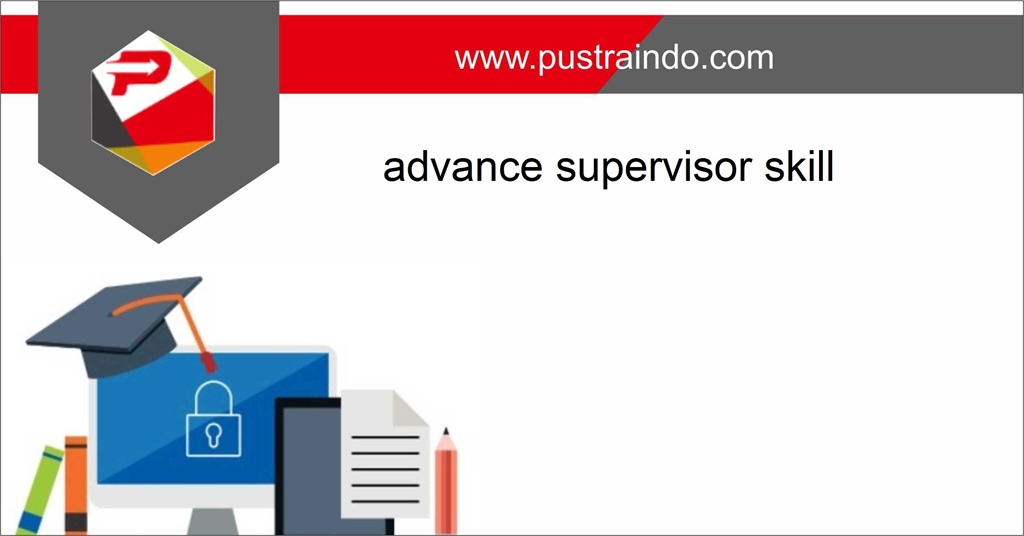 www.pustraindo.com

advance supervisor skill